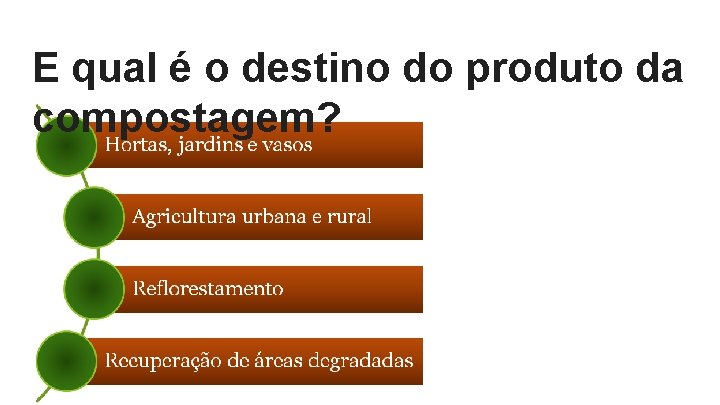 E qual é o destino do produto da compostagem?

Hortas, jardins e vasos

Agricultura urbana e rural

Reflorestamento

Recuperação de áreas degradadas